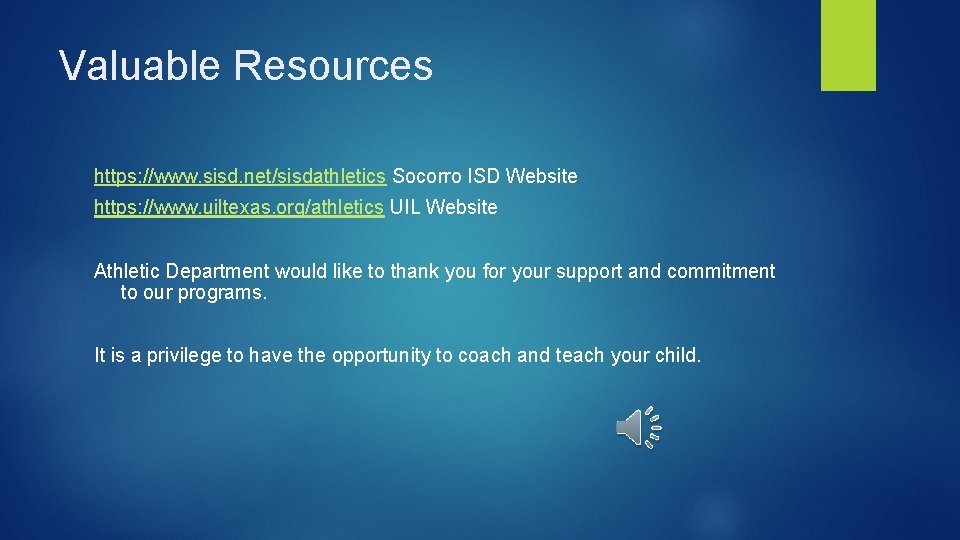 Valuable Resources

https://www.sisd.net/sisdathletics Socorro ISD Website

https://www.uiltexas.org/athletics UIL Website

Athletic Department would like to thank you for your support and commitment to our programs.

It is a privilege to have the opportunity to coach and teach your child.